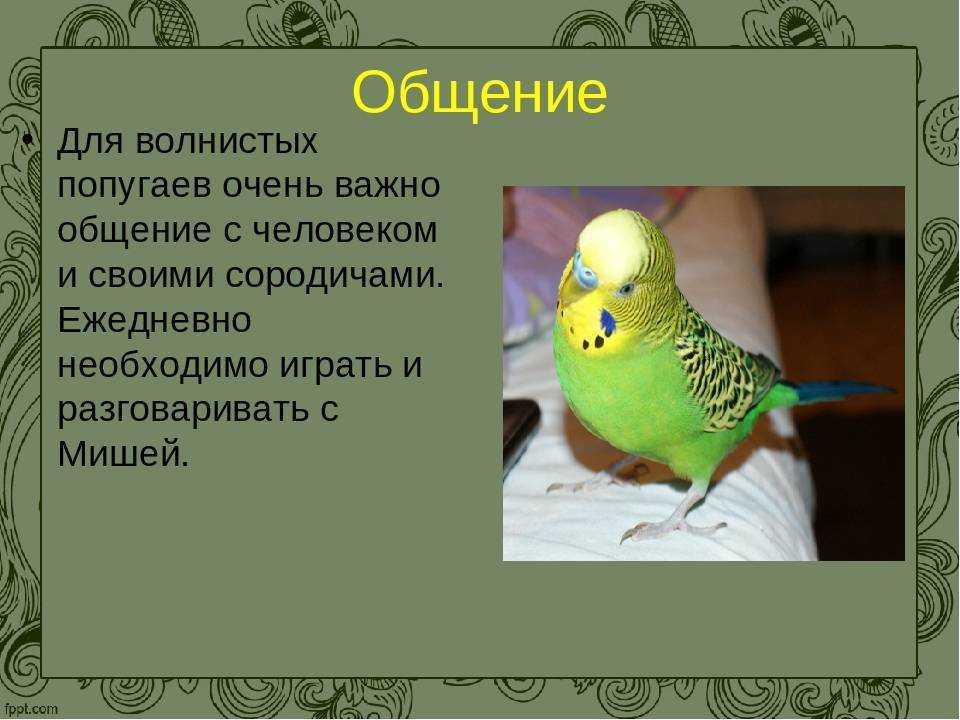 Общение

• Для волнистых попугаев очень важно общение с человеком и своими сородичами. Ежедневно необходимо играть и разговаривать с Мишей.

fppt.com